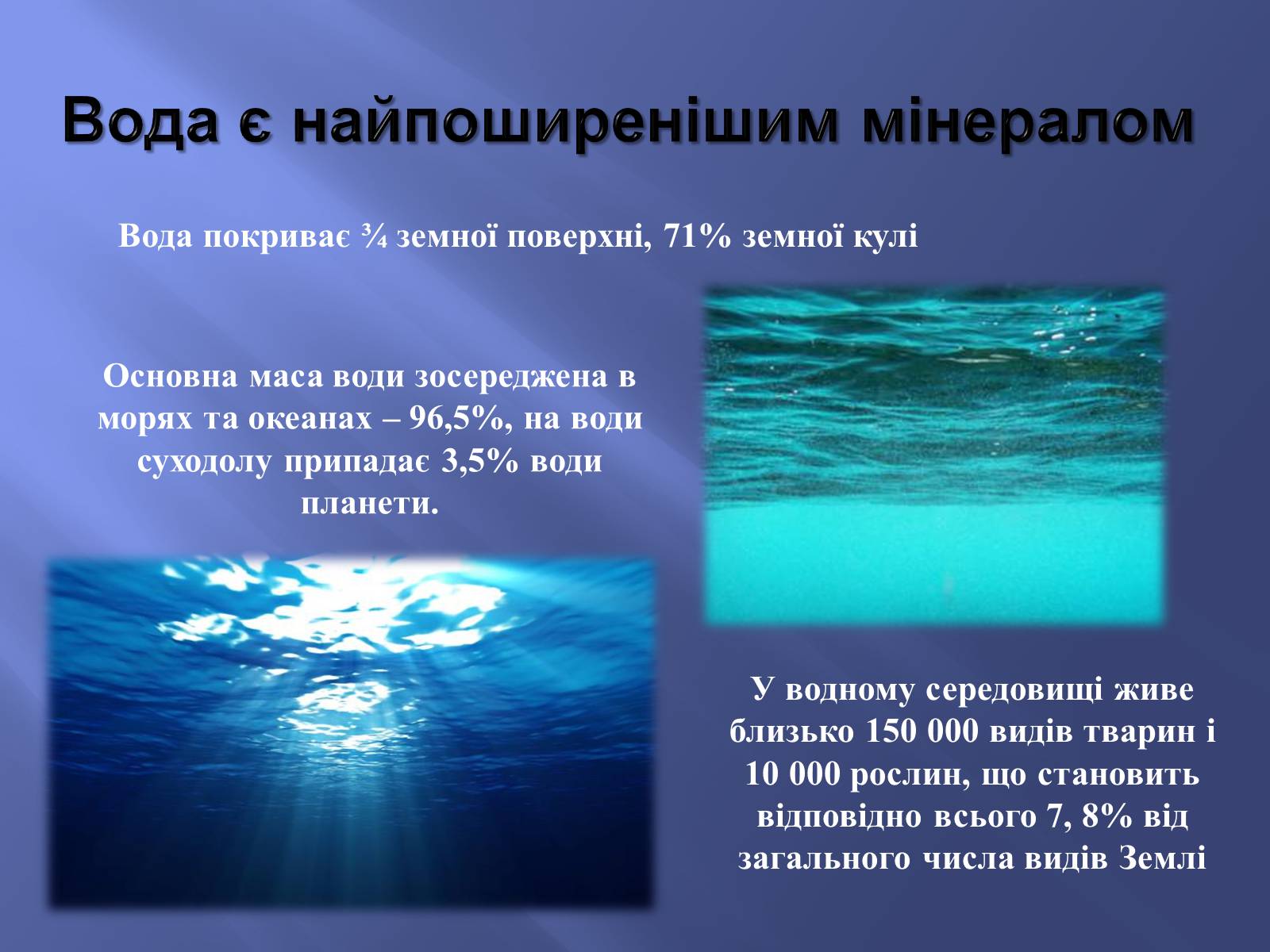 Вода є найпоширенішим мінералом

Вода покриває ¾ земної поверхні, 71% земної кулі

Основна маса води зосереджена в морях та океанах – 96,5%, на води суходолу припадає 3,5% води планети.

У водному середовищі живе близько 150 000 видів тварин і 10 000 рослин, що становить відповідно всього 7, 8% від загального числа видів Землі